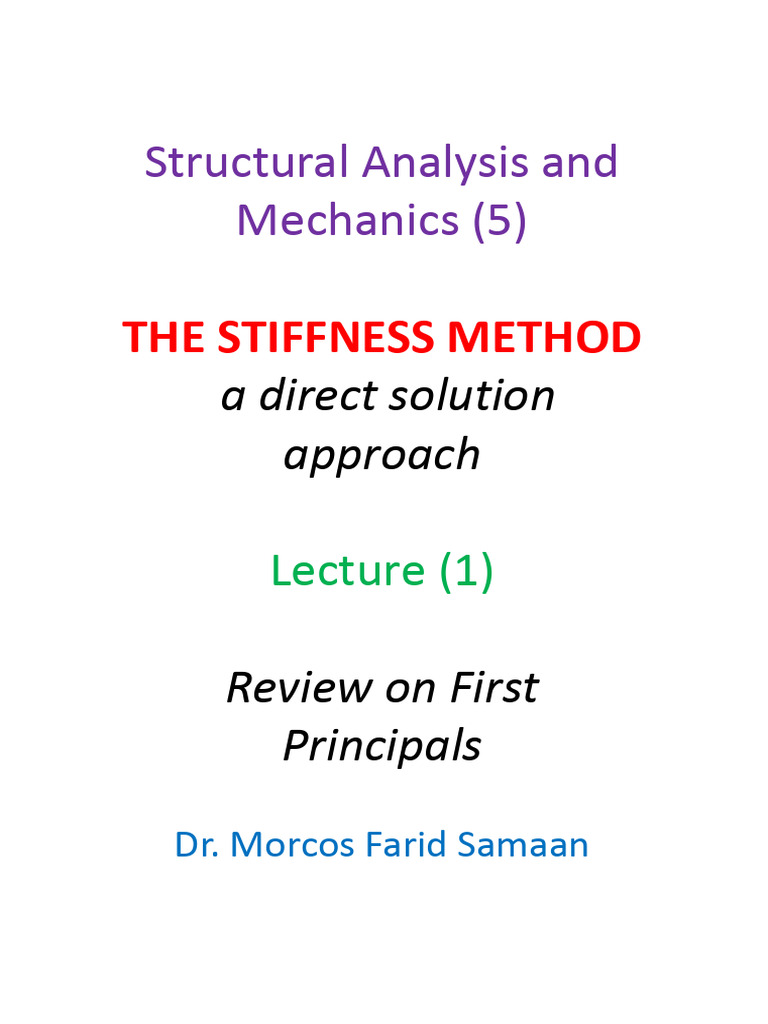 Structural Analysis and Mechanics (5)

THE STIFFNESS METHOD
a direct solution approach

Lecture (1)

Review on First Principals

Dr. Morcos Farid Samaan